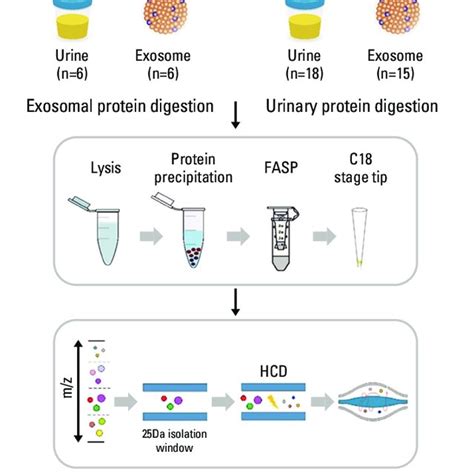 Urine
(n=6)

Exosome
(n=6)

Urine
(n=18)

Exosome
(n=15)

Exosomal protein digestion

Urinary protein digestion

Lysis

Protein precipitation

FASP

C18 stage tip

m/z

25Da isolation window

HCD